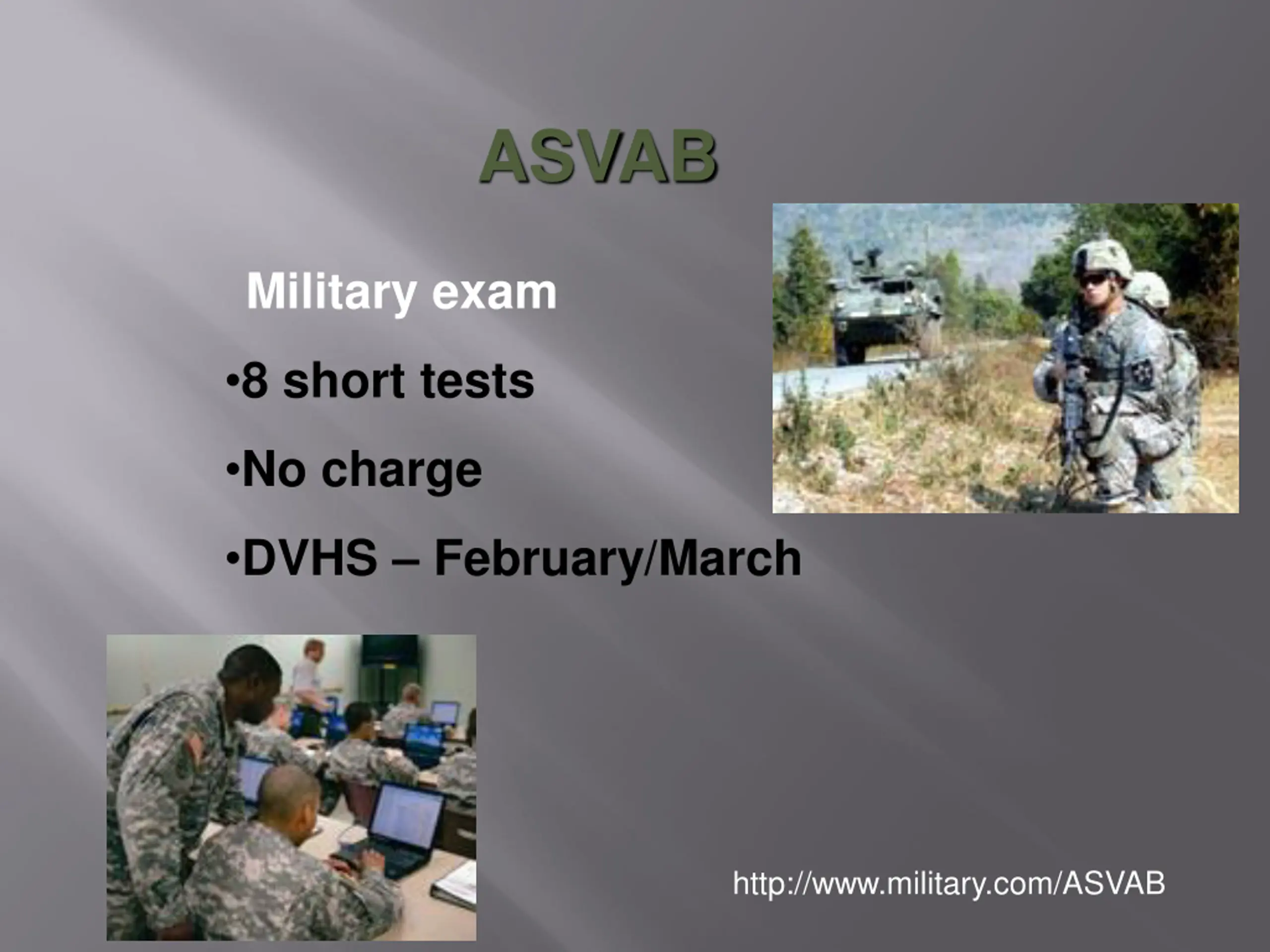 ASVAB

Military exam

•8 short tests

•No charge

•DVHS – February/March

http://www.military.com/ASVAB